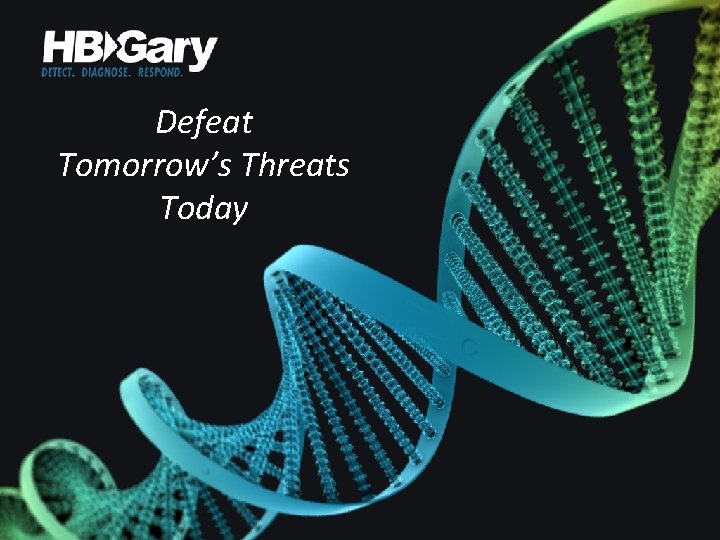 HBGary
DETECT. DIAGNOSE. RESPOND.

Defeat
Tomorrow's Threats
Today